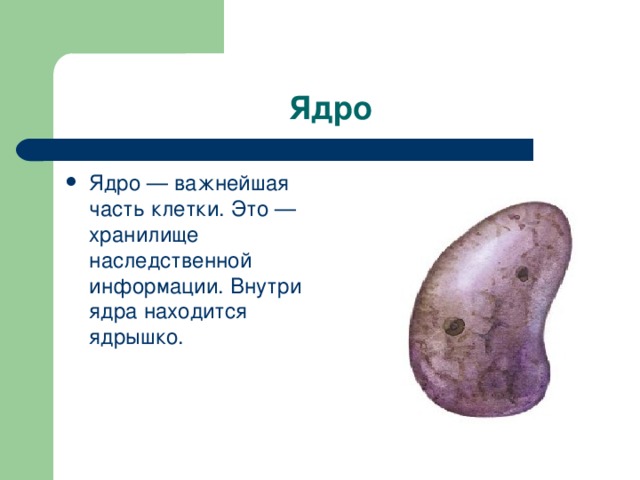 Ядро

• Ядро — важнейшая часть клетки. Это — хранилище наследственной информации. Внутри ядра находится ядрышко.